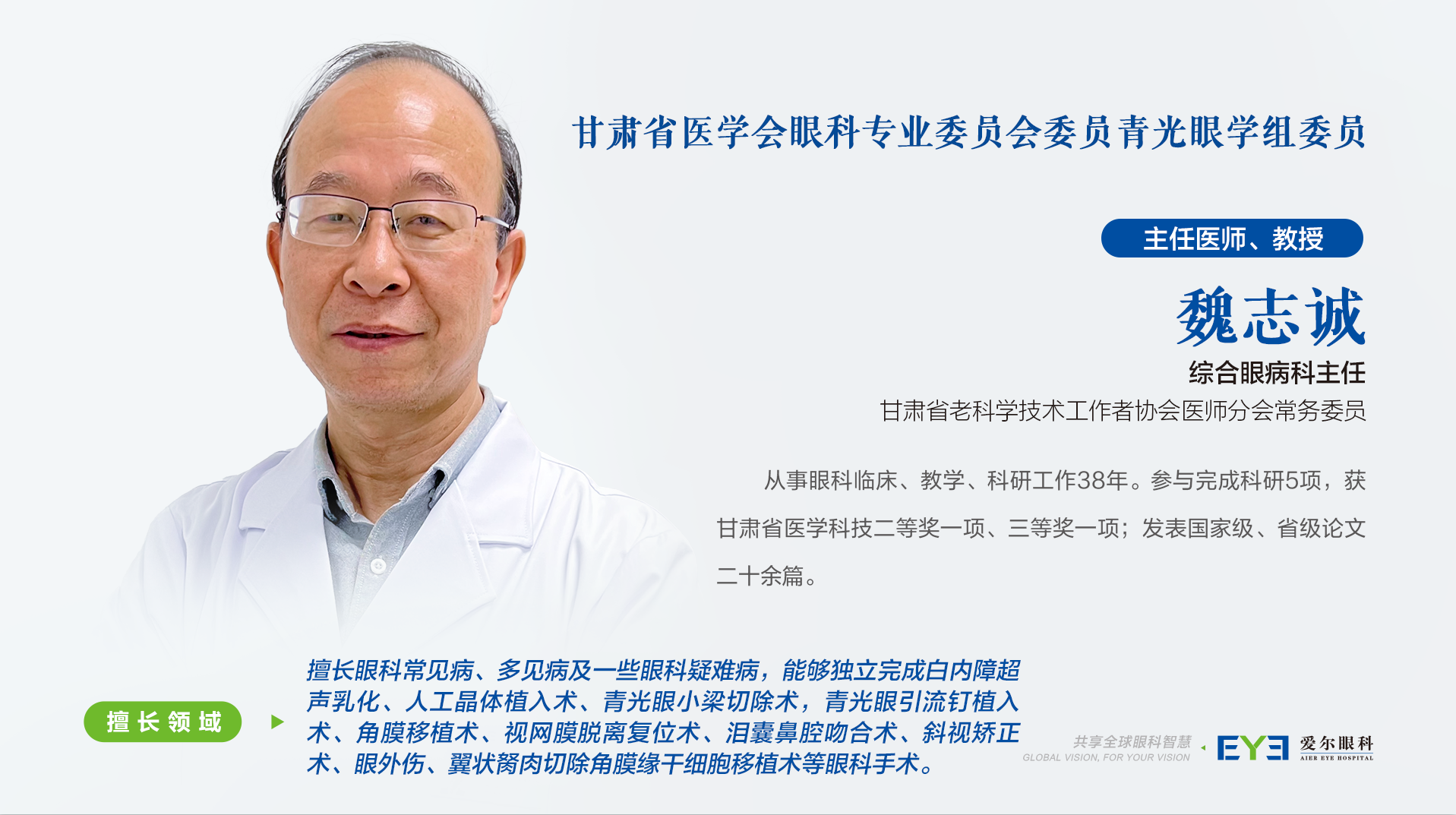 甘肃省医学会眼科专业委员会委员青光眼学组委员

主任医师、教授

魏志诚

综合眼病科主任

甘肃省老科学技术工作者协会医师分会常务委员

从事眼科临床、教学、科研工作38年。参与完成科研5项，获甘肃省医学科技二等奖一项、三等奖一项；发表国家级、省级论文二十余篇。

擅长领域

擅长眼科常见病、多见病及一些眼科疑难病，能够独立完成白内障超声乳化、人工晶体植入术、青光眼小梁切除术，青光眼引流钉植入术、角膜移植术、视网膜脱离复位术、泪囊鼻腔吻合术、斜视矫正术、眼外伤、翼状胬肉切除角膜缘干细胞移植术等眼科手术。

共享全球眼科智慧
GLOBAL VISION, FOR YOUR VISION

EYE 爱尔眼科
AIER EYE HOSPITAL